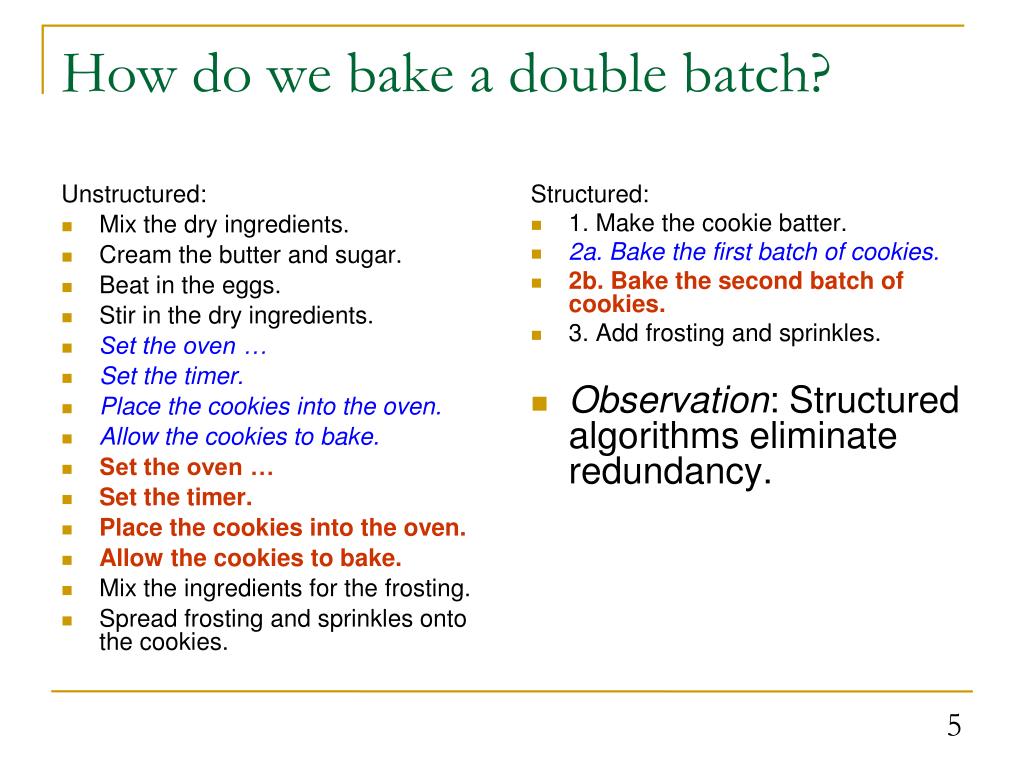 How do we bake a double batch?

Unstructured:
- Mix the dry ingredients.
- Cream the butter and sugar.
- Beat in the eggs.
- Stir in the dry ingredients.
- Set the oven …
- Set the timer.
- Place the cookies into the oven.
- Allow the cookies to bake.
- Set the oven …
- Set the timer.
- Place the cookies into the oven.
- Allow the cookies to bake.
- Mix the ingredients for the frosting.
- Spread frosting and sprinkles onto the cookies.

Structured:
- 1. Make the cookie batter.
- 2a. Bake the first batch of cookies.
- 2b. Bake the second batch of cookies.
- 3. Add frosting and sprinkles.

- Observation: Structured algorithms eliminate redundancy.

5